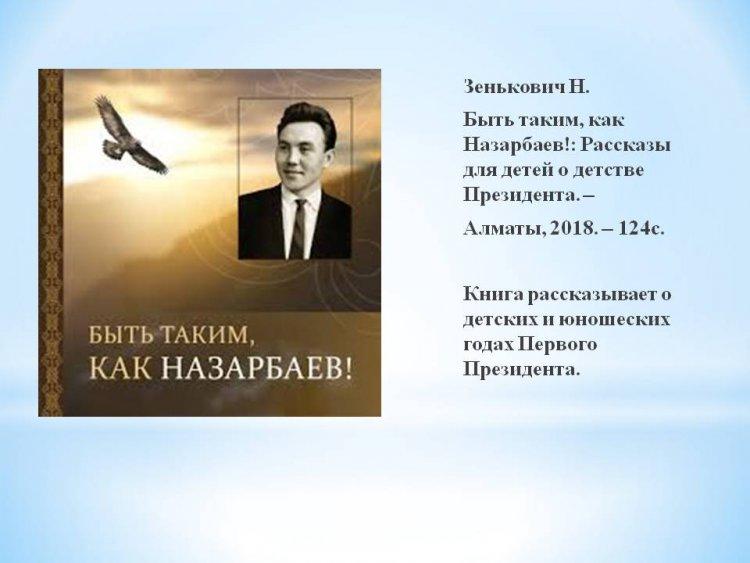 БЫТЬ ТАКИМ,
КАК НАЗАРБАЕВ!

Зенькович Н.

Быть таким, как Назарбаев!: Рассказы для детей о детстве Президента. –

Алматы, 2018. – 124с.

Книга рассказывает о детских и юношеских годах Первого Президента.